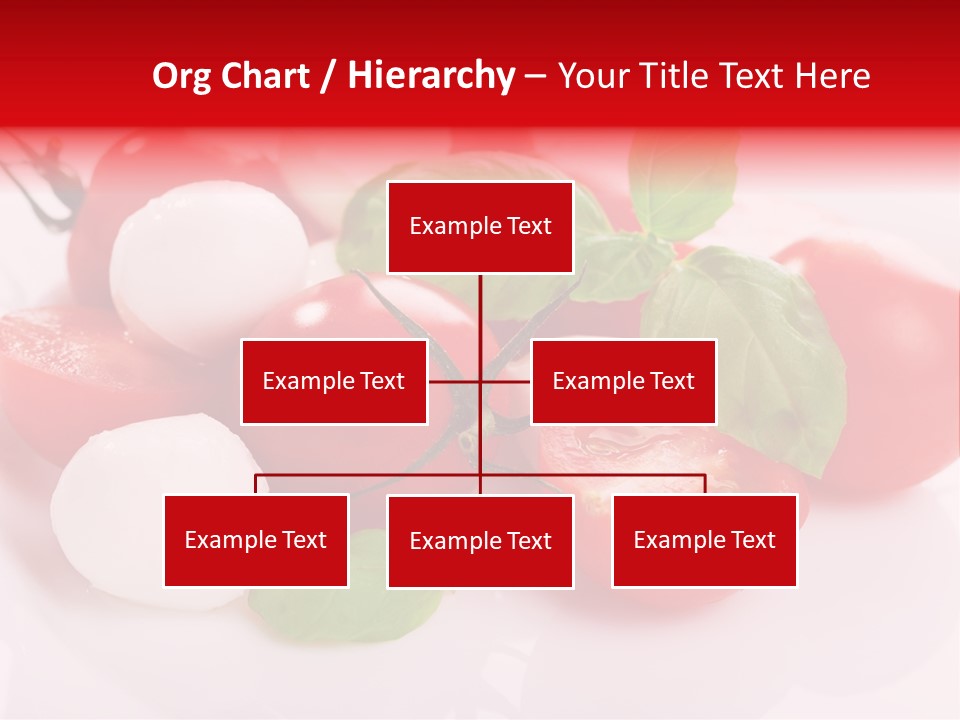 Org Chart / Hierarchy – Your Title Text Here

Example Text

Example Text

Example Text

Example Text

Example Text

Example Text